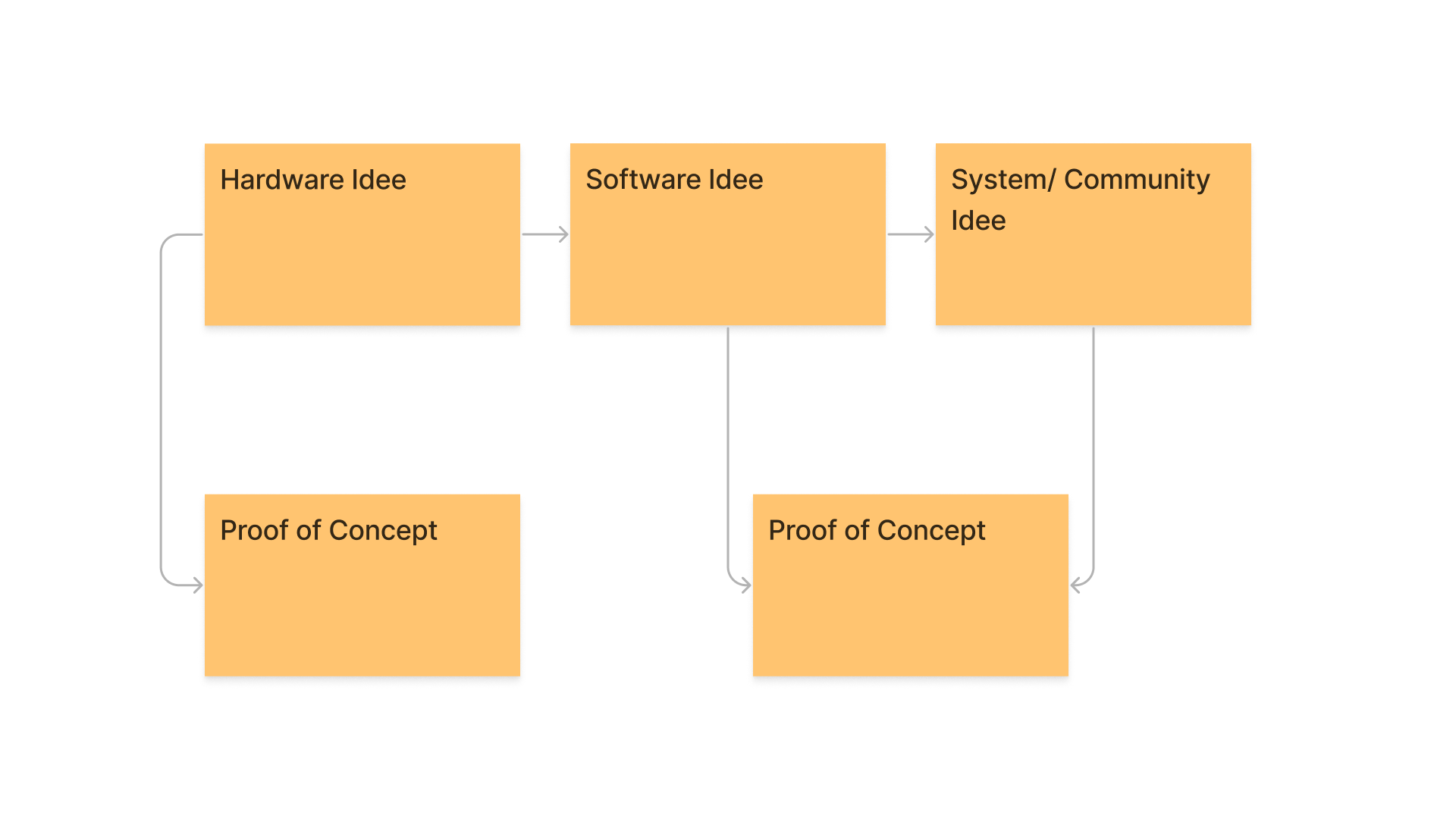 Hardware Idee

Software Idee

System/ Community Idee

Proof of Concept

Proof of Concept